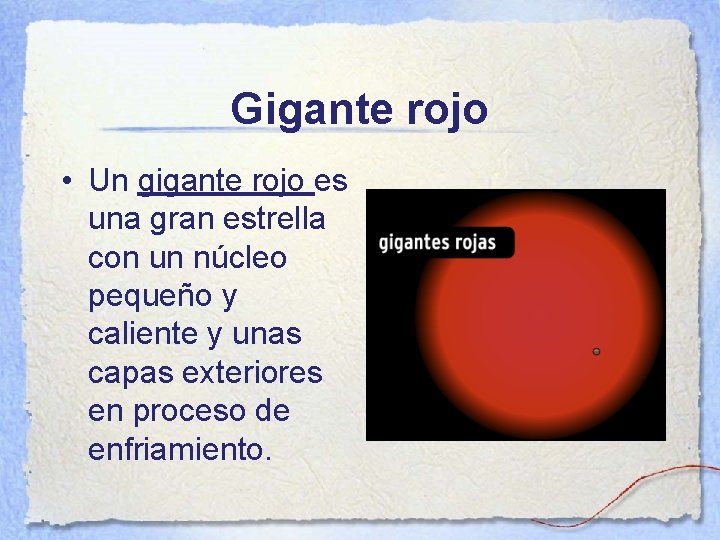 Gigante rojo

• Un gigante rojo es una gran estrella con un núcleo pequeño y caliente y unas capas exteriores en proceso de enfriamiento.

gigantes rojas